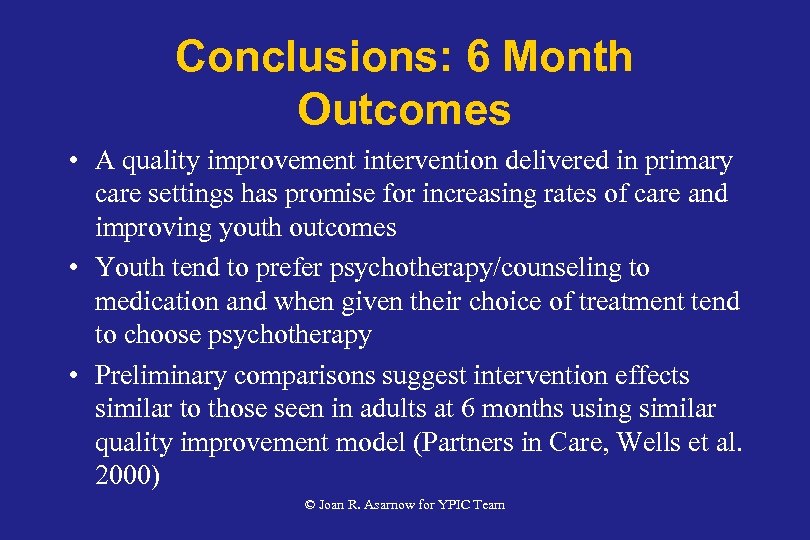 Conclusions: 6 Month Outcomes

• A quality improvement intervention delivered in primary care settings has promise for increasing rates of care and improving youth outcomes

• Youth tend to prefer psychotherapy/counseling to medication and when given their choice of treatment tend to choose psychotherapy

• Preliminary comparisons suggest intervention effects similar to those seen in adults at 6 months using similar quality improvement model (Partners in Care, Wells et al. 2000)

© Joan R. Asarnow for YPIC Team